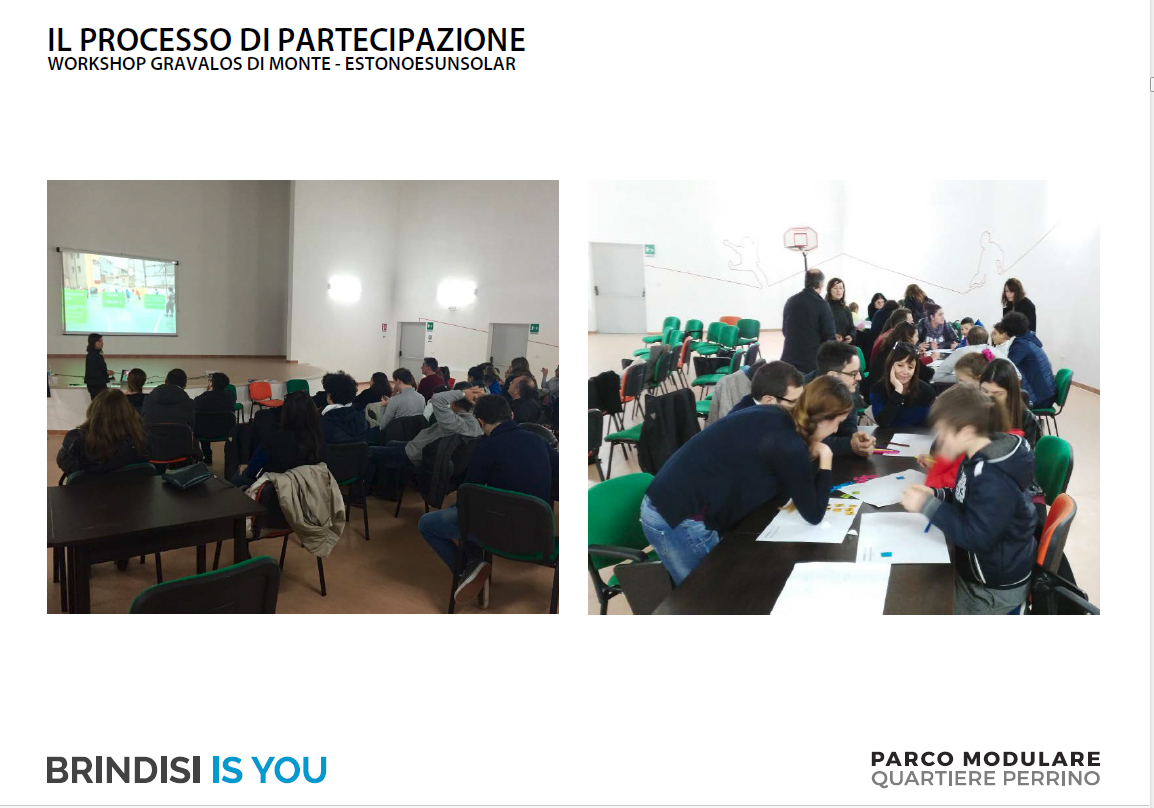 IL PROCESSO DI PARTECIPAZIONE
WORKSHOP GRAVALOS DI MONTE - ESTONOESUNSOLAR

BRINDISI IS YOU

PARCO MODULARE
QUARTIERE PERRINO